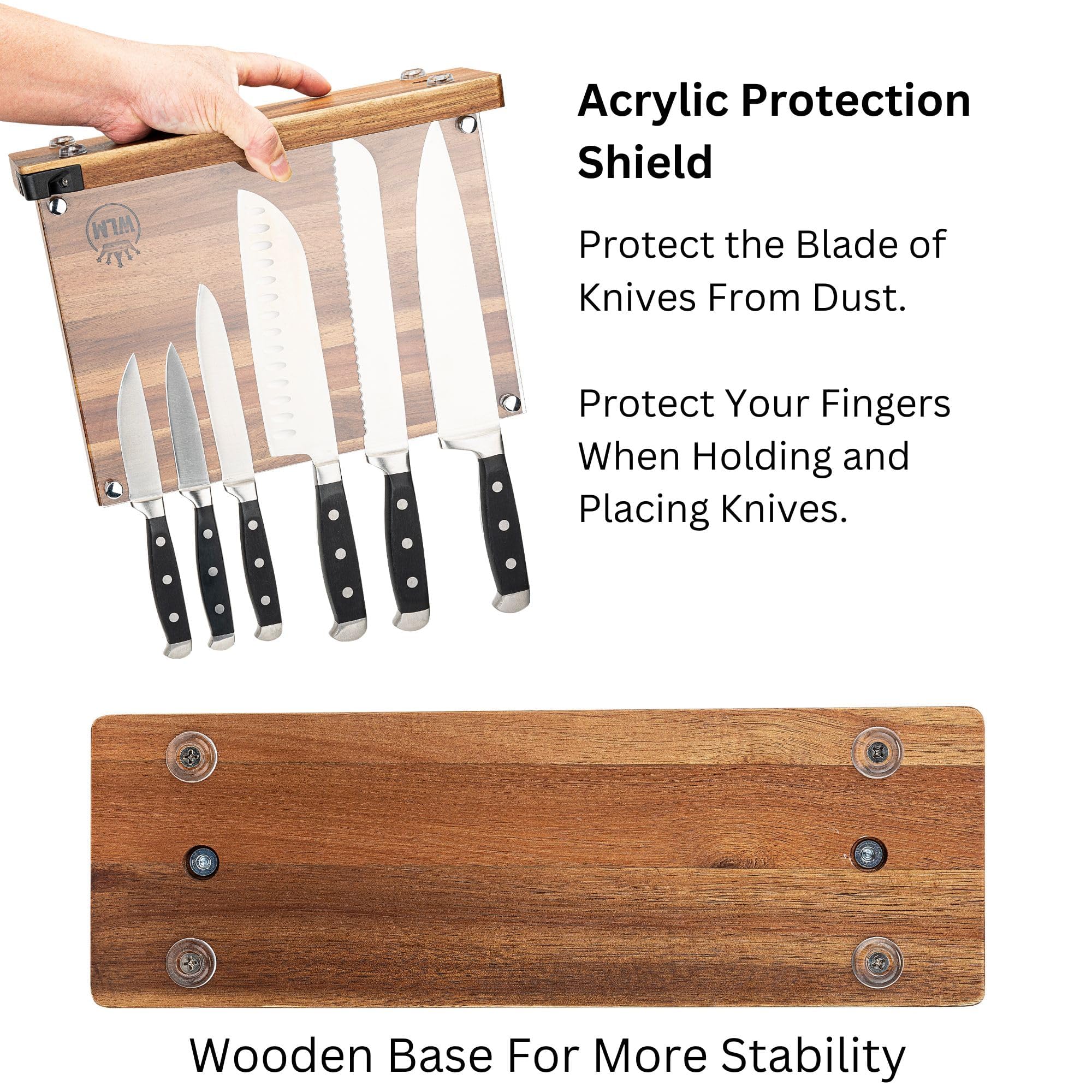 WLM

Acrylic Protection Shield

Protect the Blade of Knives From Dust.

Protect Your Fingers When Holding and Placing Knives.

Wooden Base For More Stability